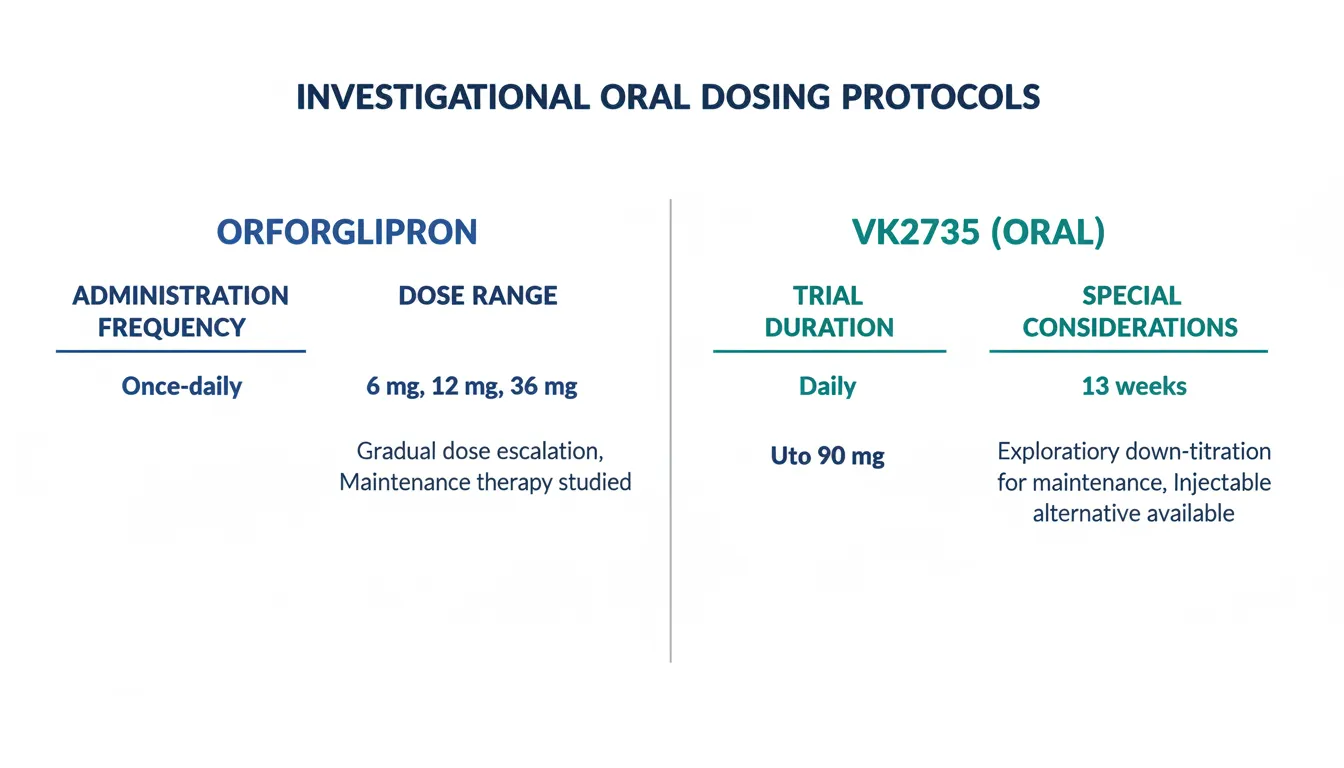 INVESTIGATIONAL ORAL DOSING PROTOCOLS

ORFORGLIPRON

| ADMINISTRATION FREQUENCY | DOSE RANGE |
|---|---|
| Once-daily | 6 mg, 12 mg, 36 mg |
| | Gradual dose escalation, Maintenance therapy studied |

VK2735 (ORAL)

| TRIAL DURATION | SPECIAL CONSIDERATIONS |
|---|---|
| Daily | 13 weeks |
| Uto 90 mg | Exploratiory down-titration for maintenance, Injectable alternative available |